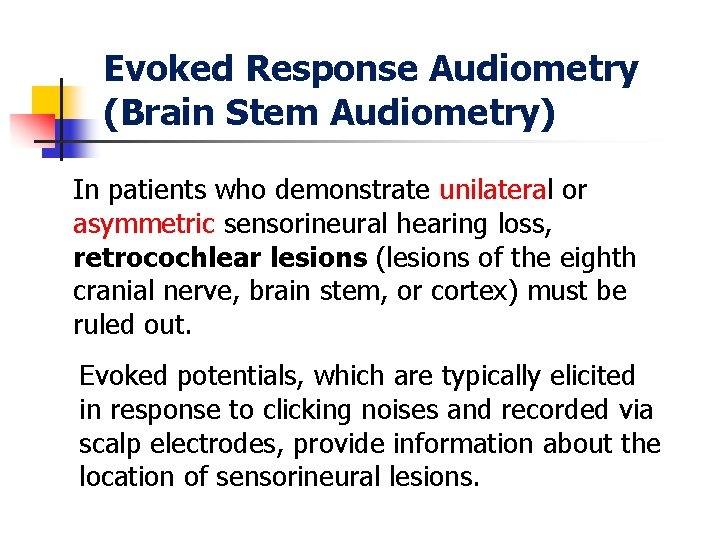 Evoked Response Audiometry (Brain Stem Audiometry)

In patients who demonstrate unilateral or asymmetric sensorineural hearing loss, retrocochlear lesions (lesions of the eighth cranial nerve, brain stem, or cortex) must be ruled out.

Evoked potentials, which are typically elicited in response to clicking noises and recorded via scalp electrodes, provide information about the location of sensorineural lesions.